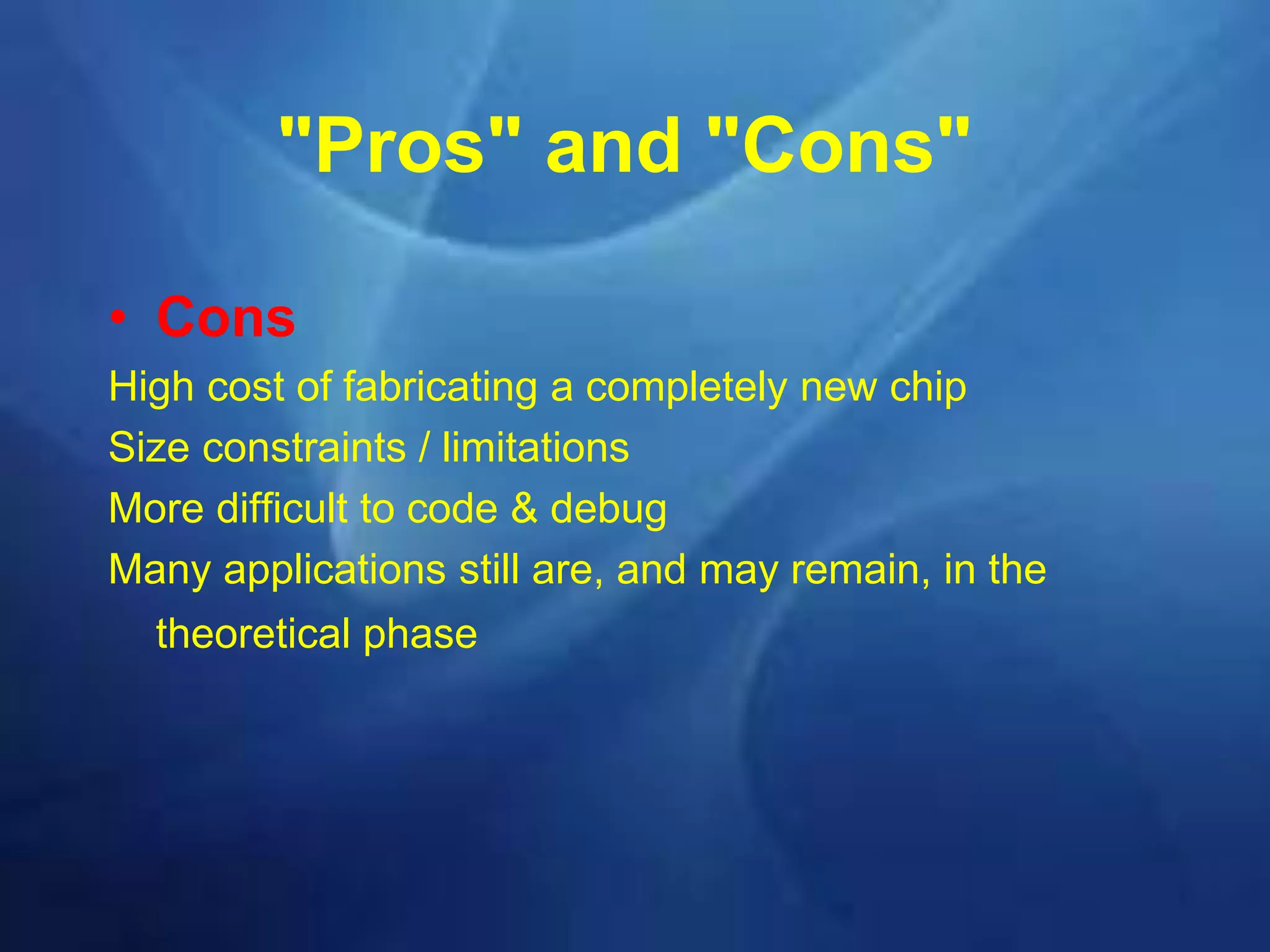 "Pros" and "Cons"

• Cons

High cost of fabricating a completely new chip

Size constraints / limitations

More difficult to code & debug

Many applications still are, and may remain, in the theoretical phase